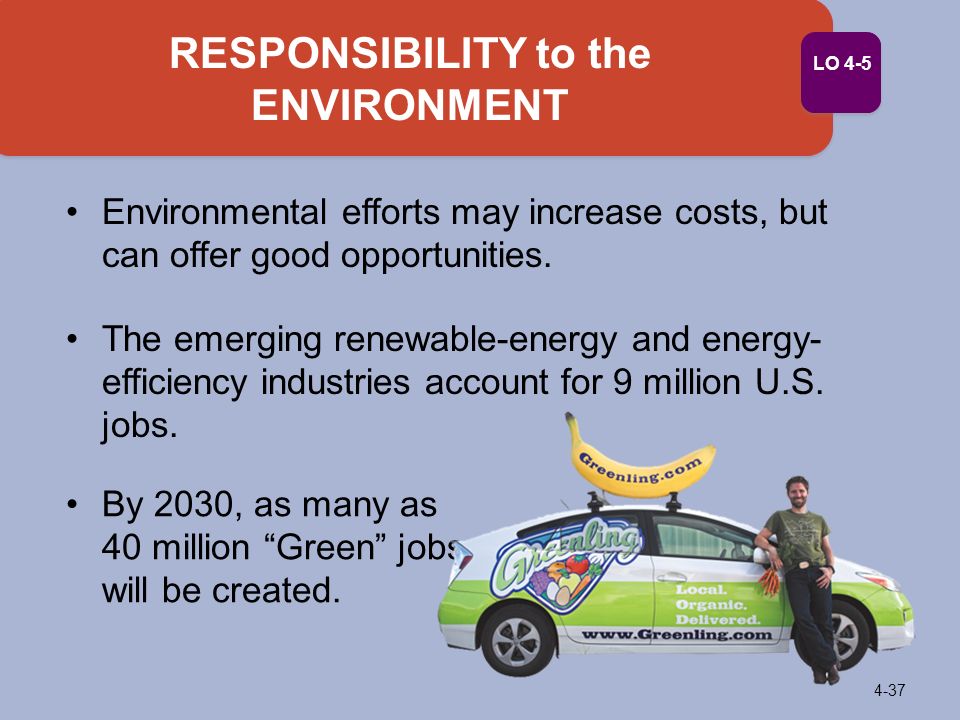 RESPONSIBILITY to the ENVIRONMENT

LO 4-5

• Environmental efforts may increase costs, but can offer good opportunities.

• The emerging renewable-energy and energy-efficiency industries account for 9 million U.S. jobs.

• By 2030, as many as 40 million “Green” jobs will be created.

Greenling.com

Greenling

Local. Organic. Delivered.

www.Greenling.com

4-37